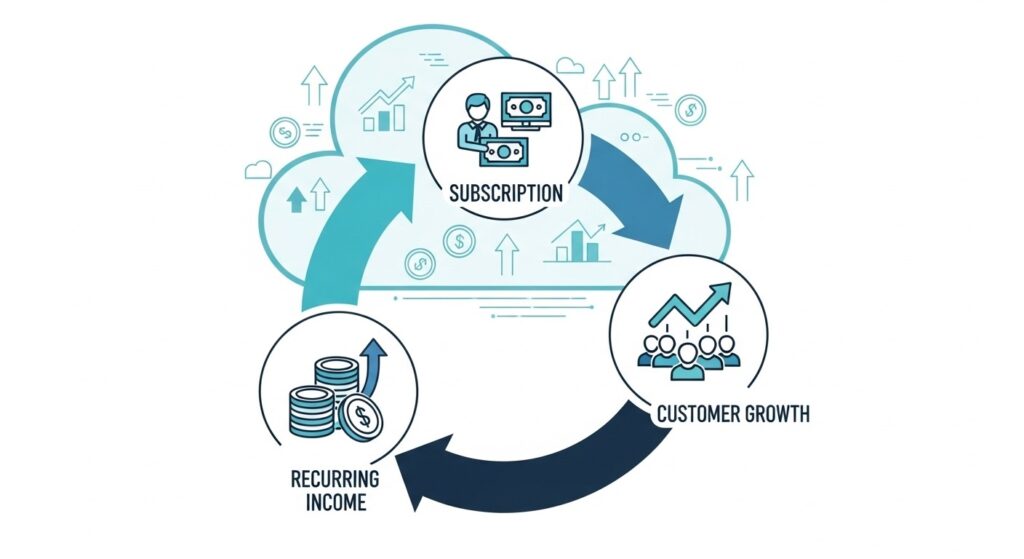 SUBSCRIPTION

CUSTOMER GROWTH

RECURRING INCOME